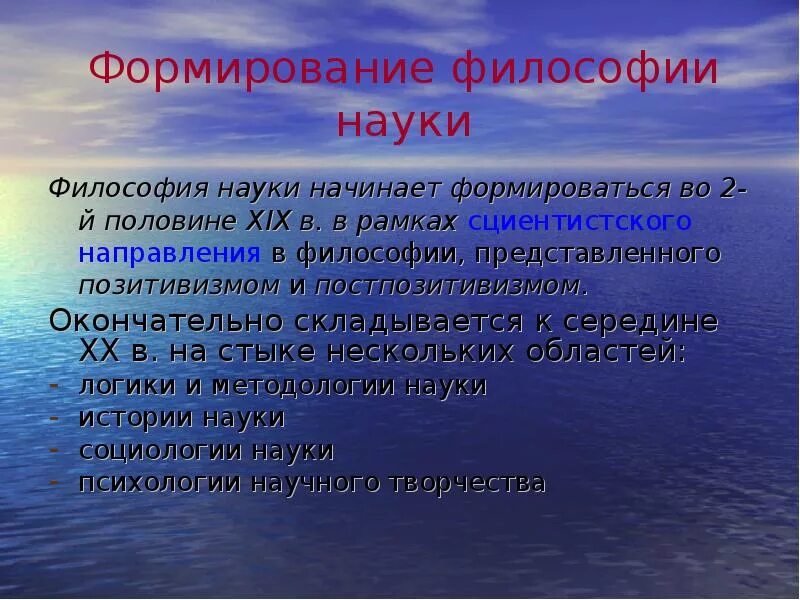 Формирование философии науки

Философия науки начинает формироваться во 2-й половине XIX в. в рамках сциентистского направления в философии, представленного позитивизмом и постпозитивизмом.

Окончательно складывается к середине XX в. на стыке нескольких областей:
- логики и методологии науки
- истории науки
- социологии науки
- психологии научного творчества